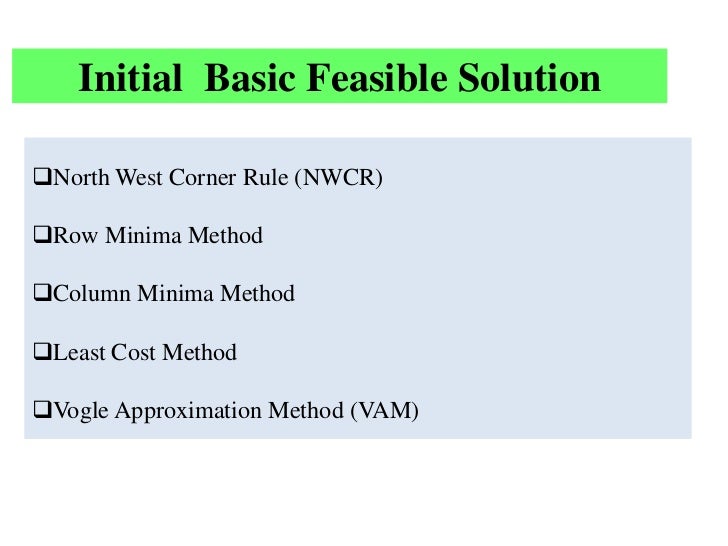 Initial Basic Feasible Solution

❑North West Corner Rule (NWCR)

❑Row Minima Method

❑Column Minima Method

❑Least Cost Method

❑Vogle Approximation Method (VAM)